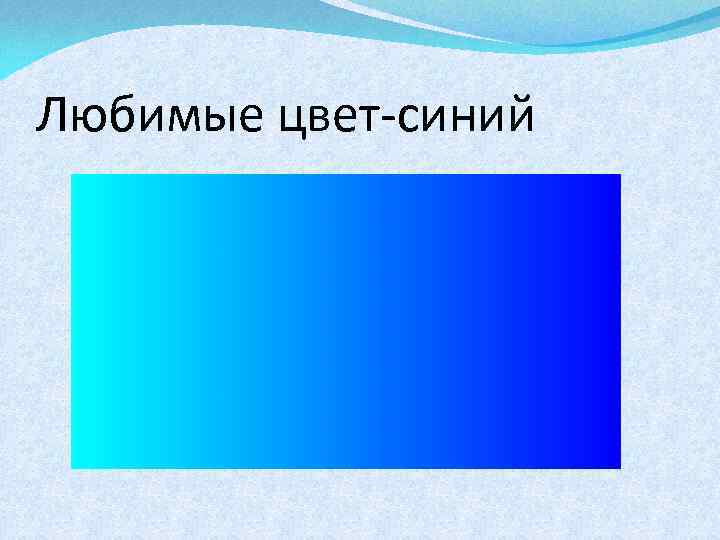 Любимые цвет-синий